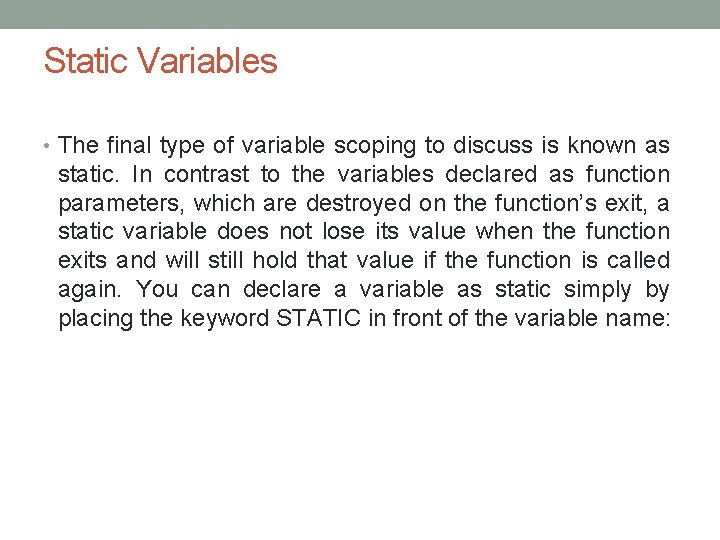 Static Variables

• The final type of variable scoping to discuss is known as static. In contrast to the variables declared as function parameters, which are destroyed on the function's exit, a static variable does not lose its value when the function exits and will still hold that value if the function is called again. You can declare a variable as static simply by placing the keyword STATIC in front of the variable name: